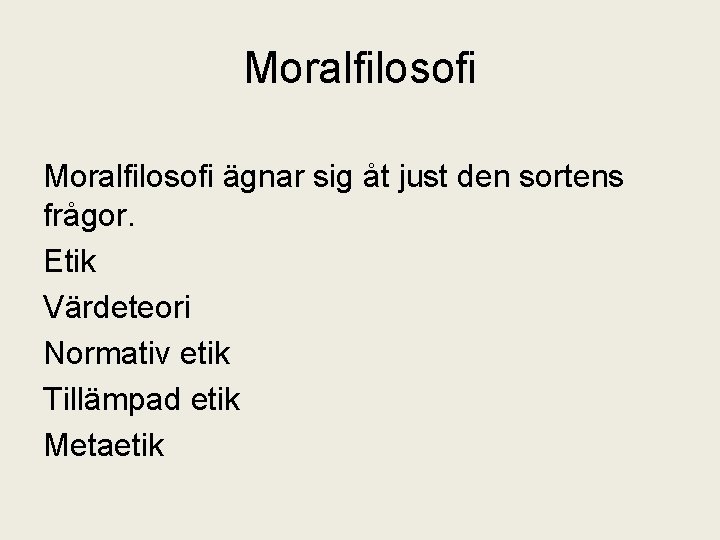 Moralfilosofi

Moralfilosofi ägnar sig åt just den sortens frågor.

Etik

Värdeteori

Normativ etik

Tillämpad etik

Metaetik